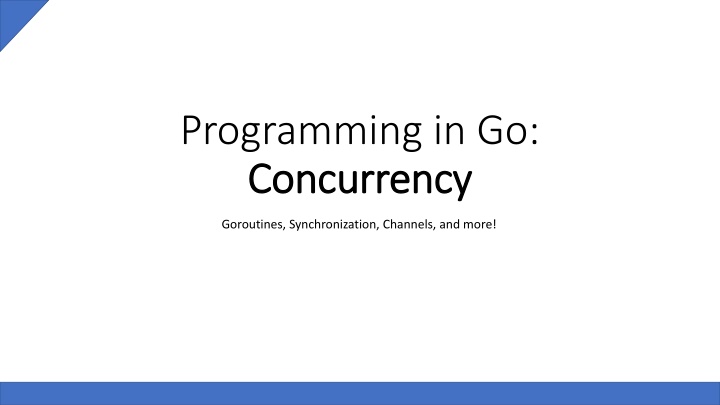 Programming in Go:
Concurrency

Goroutines, Synchronization, Channels, and more!